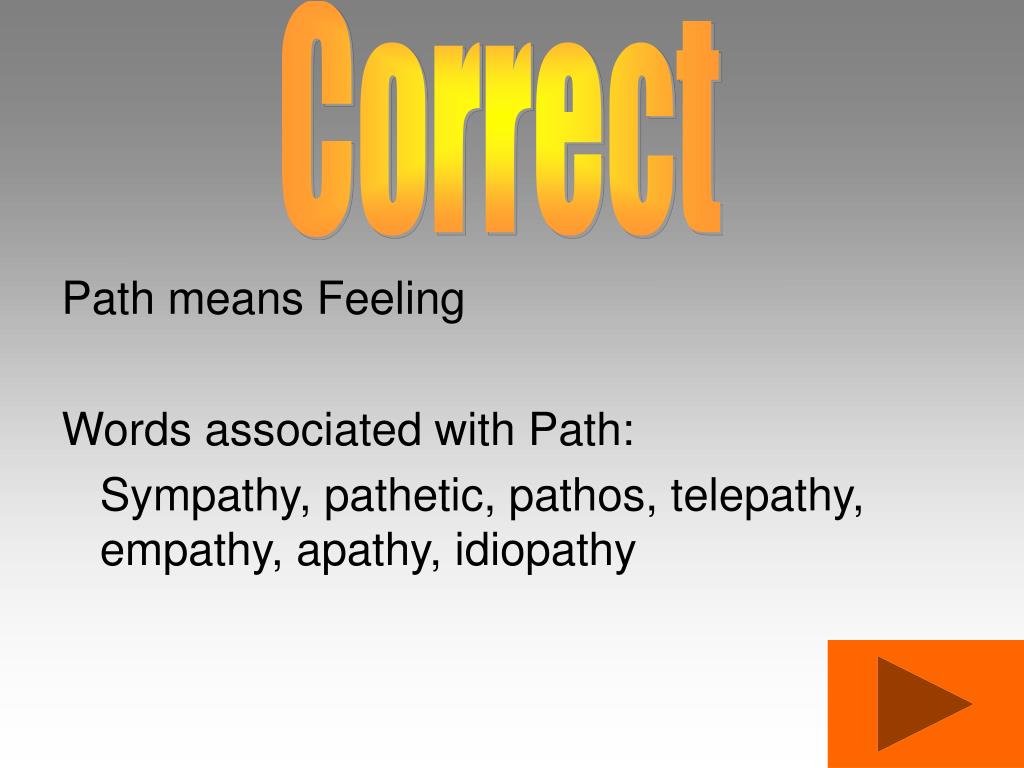 Correct

Path means Feeling

Words associated with Path:

Sympathy, pathetic, pathos, telepathy, empathy, apathy, idiopathy